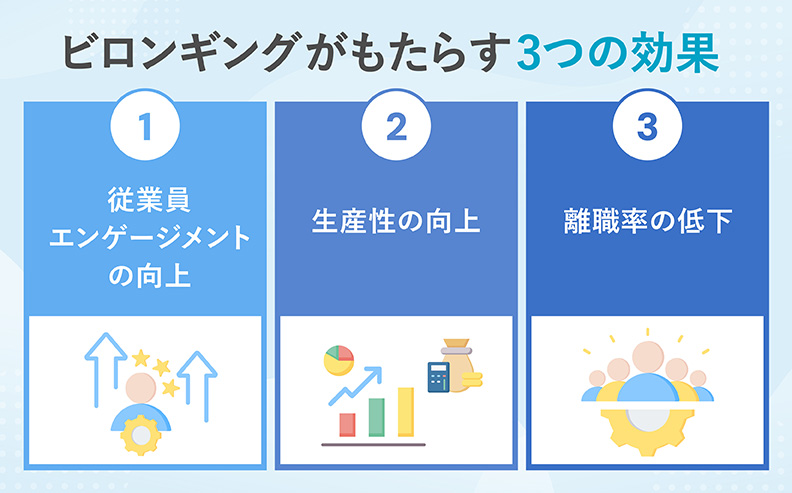 ビロンギングがもたらす3つの効果

1

従業員エンゲージメントの向上

2

生産性の向上

3

離職率の低下